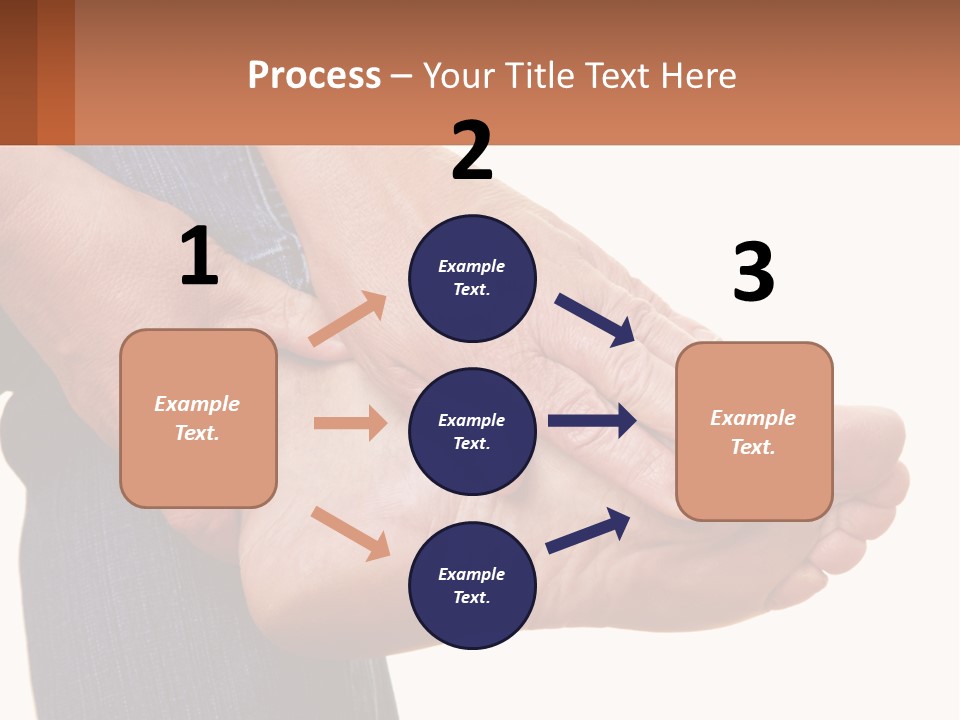 Process – Your Title Text Here

1

Example Text.

2

Example Text.

Example Text.

Example Text.

3

Example Text.